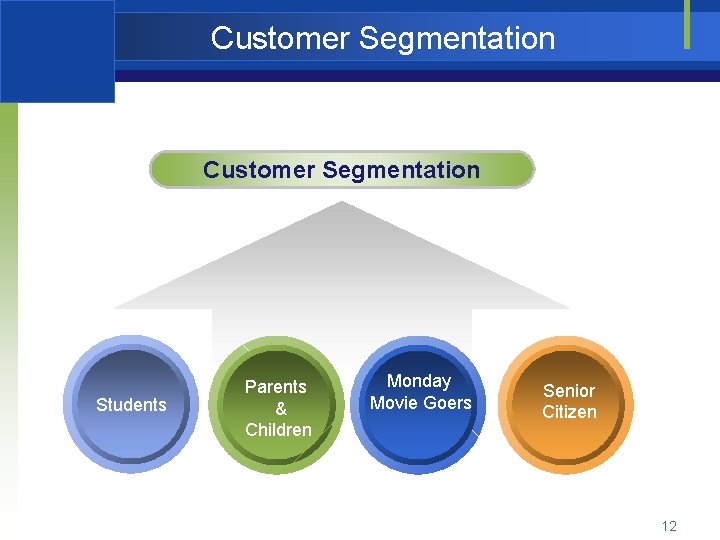 Customer Segmentation

Customer Segmentation

Students

Parents & Children

Monday Movie Goers

Senior Citizen

12